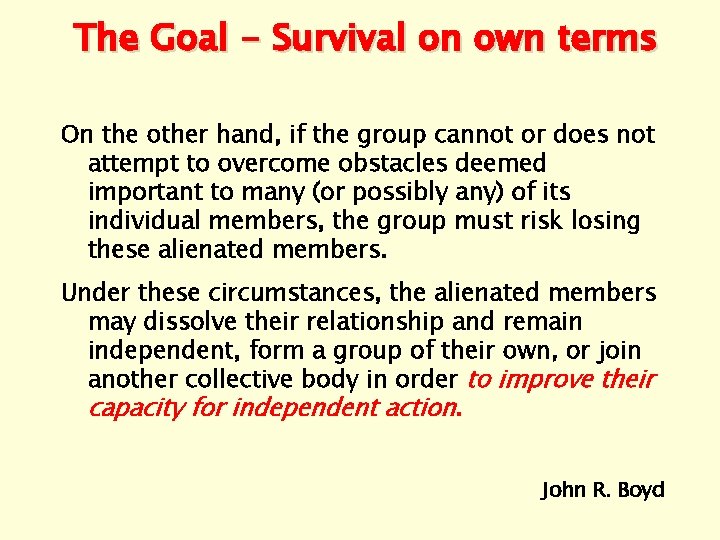 The Goal – Survival on own terms

On the other hand, if the group cannot or does not attempt to overcome obstacles deemed important to many (or possibly any) of its individual members, the group must risk losing these alienated members.

Under these circumstances, the alienated members may dissolve their relationship and remain independent, form a group of their own, or join another collective body in order to improve their capacity for independent action.

John R. Boyd